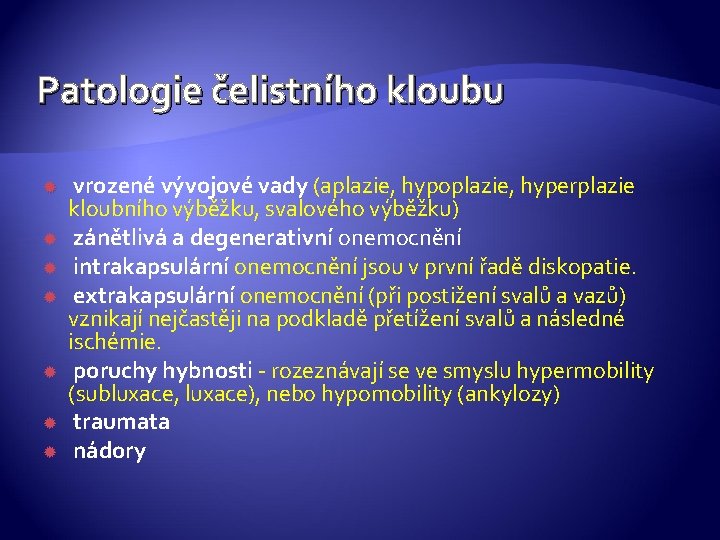 Patologie čelistního kloubu

vrozené vývojové vady (aplazie, hypoplazie, hyperplazie kloubního výběžku, svalového výběžku)

zánětlivá a degenerativní onemocnění

intrakapsulární onemocnění jsou v první řadě diskopatie.

extrakapsulární onemocnění (při postižení svalů a vazů) vznikají nejčastěji na podkladě přetížení svalů a následné ischémie.

poruchy hybnosti - rozeznávají se ve smyslu hypermobility (subluxace, luxace), nebo hypomobility (ankylozy)

traumata

nádory